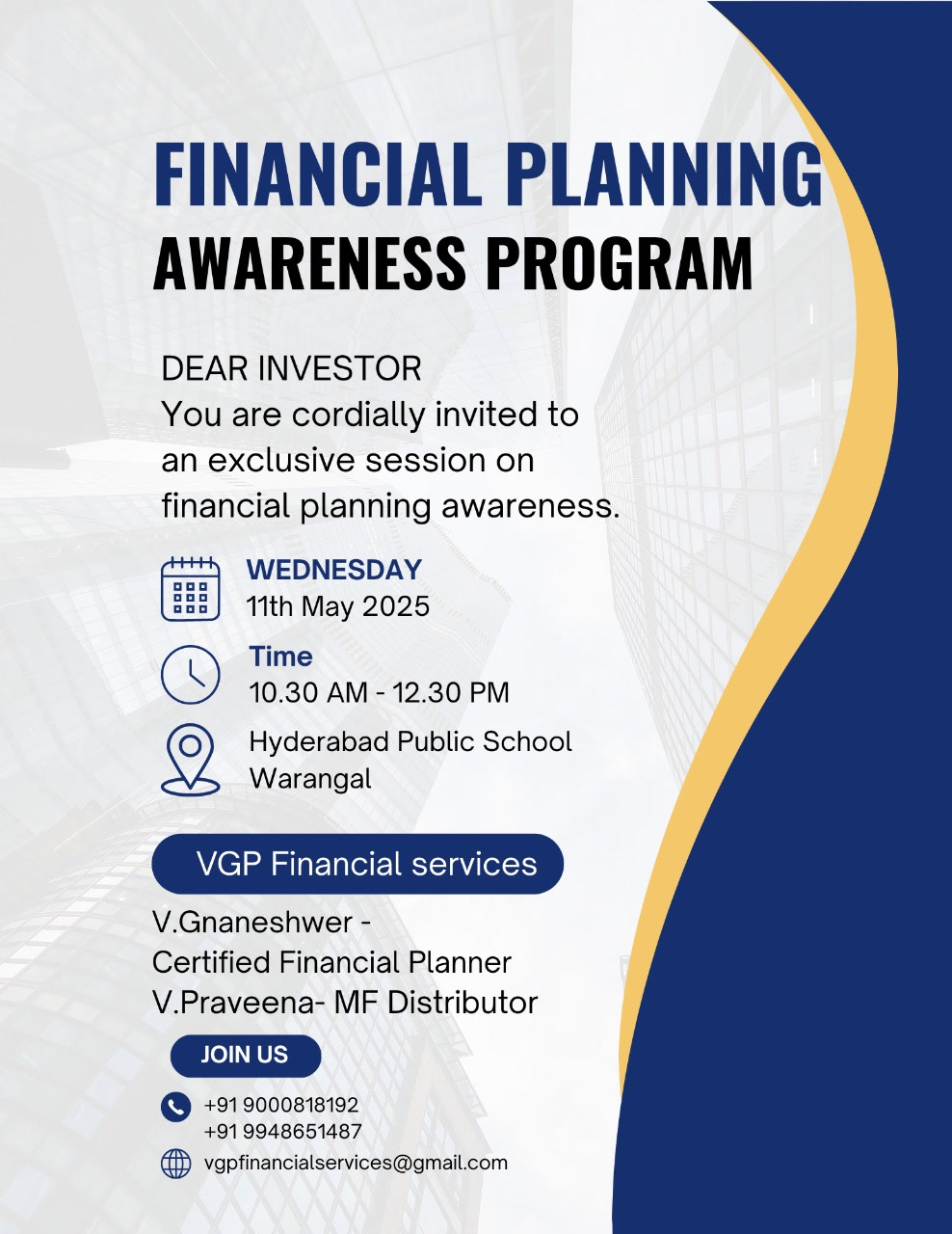 FINANCIAL PLANNING
AWARENESS PROGRAM

DEAR INVESTOR
You are cordially invited to an exclusive session on financial planning awareness.

WEDNESDAY
11th May 2025

Time
10.30 AM - 12.30 PM

Hyderabad Public School
Warangal

VGP Financial services

V.Gnaneshwer -
Certified Financial Planner
V.Praveena- MF Distributor

JOIN US

+91 9000818192
+91 9948651487

vgpfinancialservices@gmail.com